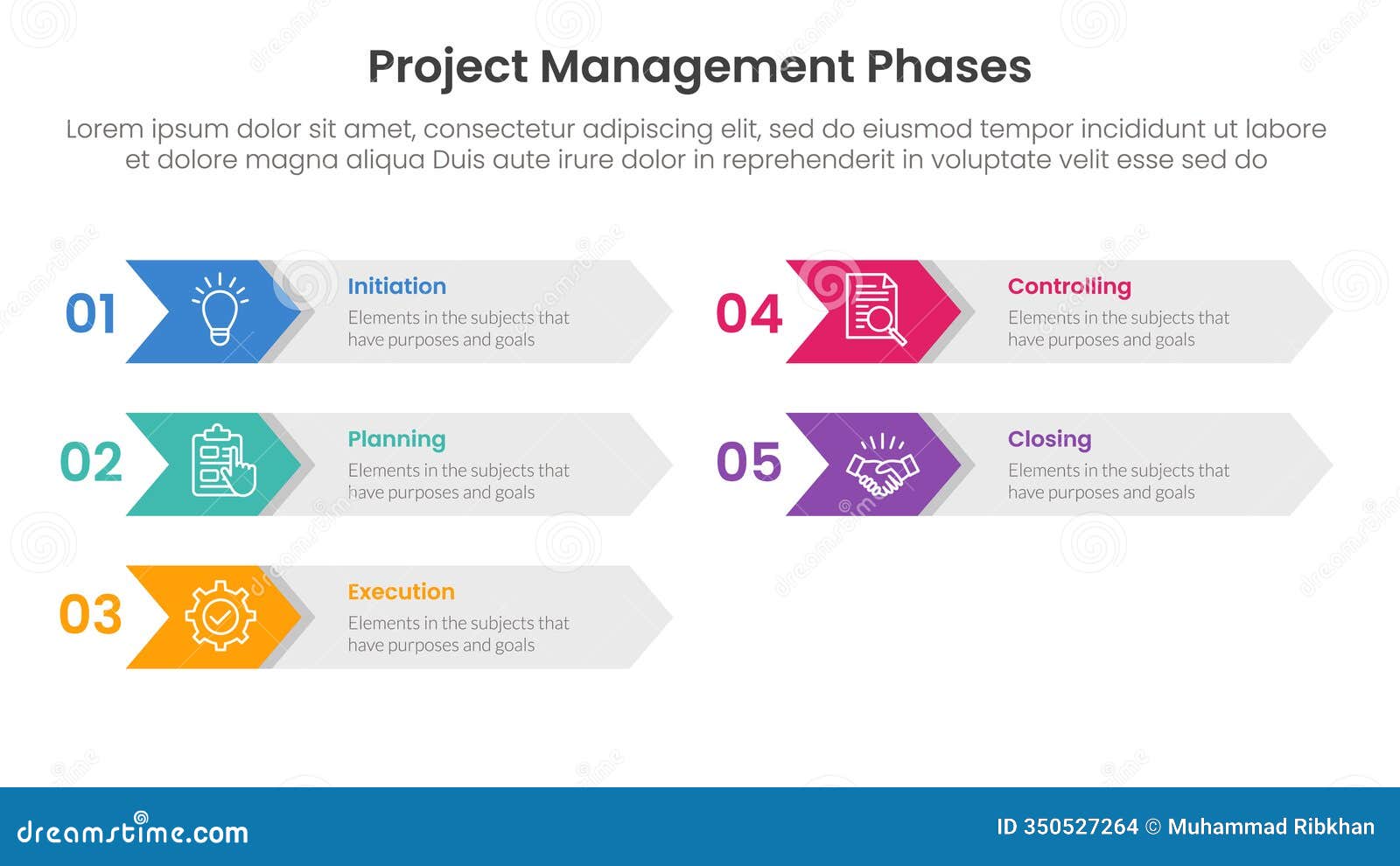 Project Management Phases

Lorem ipsum dolor sit amet, consectetur adipiscing elit, sed do eiusmod tempor incididunt ut labore et dolore magna aliqua Duis aute irure dolor in reprehenderit in voluptate velit esse sed do

01
Initiation
Elements in the subjects that have purposes and goals

02
Planning
Elements in the subjects that have purposes and goals

03
Execution
Elements in the subjects that have purposes and goals

04
Controlling
Elements in the subjects that have purposes and goals

05
Closing
Elements in the subjects that have purposes and goals

dreamstime.com
ID 350527264 © Muhammad Ribkhan